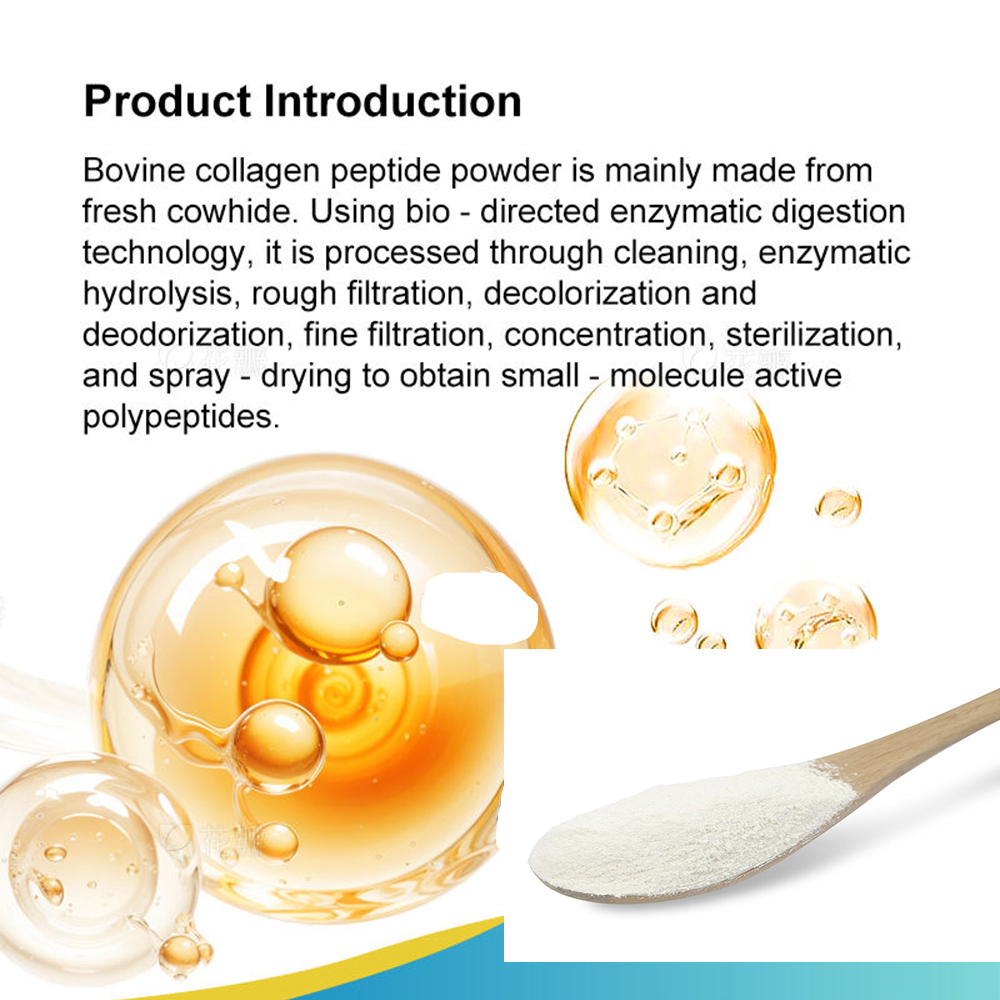 Product Introduction

Bovine collagen peptide powder is mainly made from fresh cowhide. Using bio - directed enzymatic digestion technology, it is processed through cleaning, enzymatic hydrolysis, rough filtration, decolorization and deodorization, fine filtration, concentration, sterilization, and spray - drying to obtain small - molecule active polypeptides.